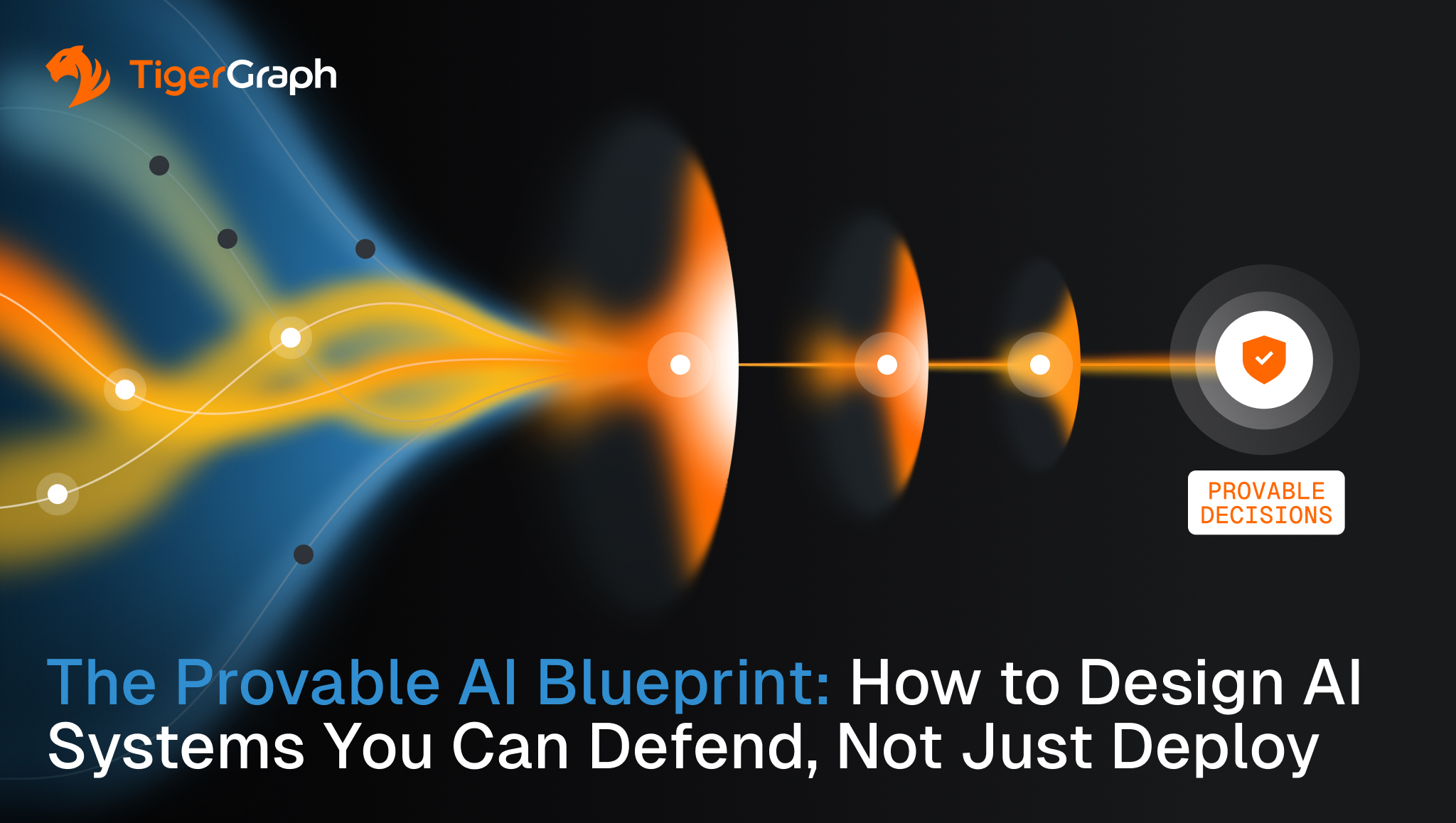 TigerGraph

PROVABLE DECISIONS

The Provable AI Blueprint: How to Design AI Systems You Can Defend, Not Just Deploy